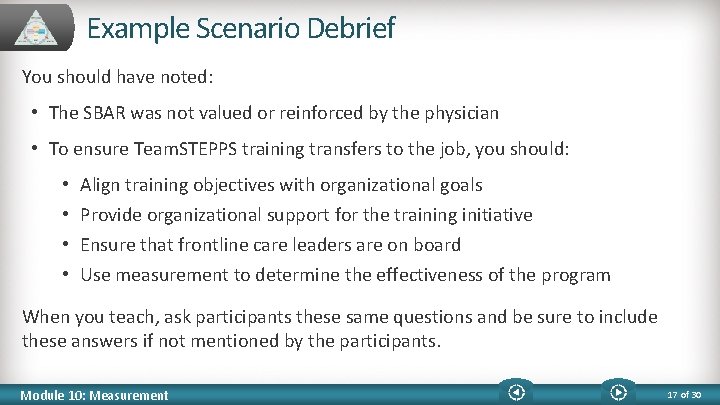 Example Scenario Debrief

You should have noted:

• The SBAR was not valued or reinforced by the physician

• To ensure TeamSTEPPS training transfers to the job, you should:

• Align training objectives with organizational goals

• Provide organizational support for the training initiative

• Ensure that frontline care leaders are on board

• Use measurement to determine the effectiveness of the program

When you teach, ask participants these same questions and be sure to include these answers if not mentioned by the participants.

Module 10: Measurement

17 of 30